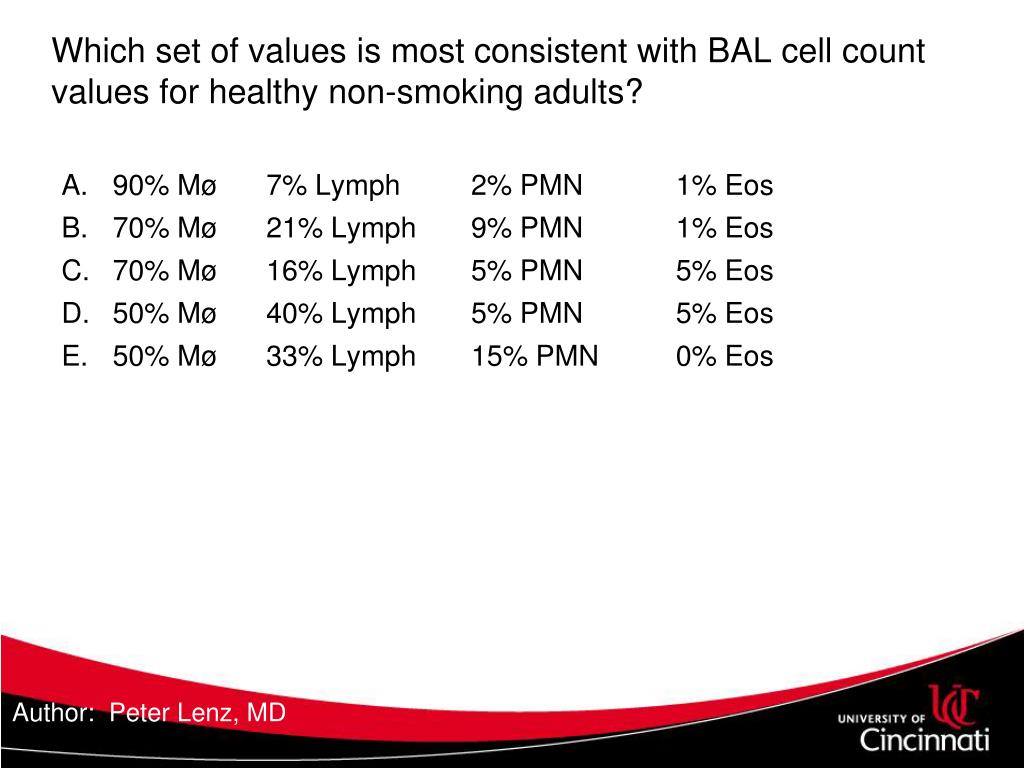 Which set of values is most consistent with BAL cell count values for healthy non-smoking adults?

A. 90% Mø 7% Lymph 2% PMN 1% Eos
B. 70% Mø 21% Lymph 9% PMN 1% Eos
C. 70% Mø 16% Lymph 5% PMN 5% Eos
D. 50% Mø 40% Lymph 5% PMN 5% Eos
E. 50% Mø 33% Lymph 15% PMN 0% Eos

Author: Peter Lenz, MD

UC
UNIVERSITY OF Cincinnati